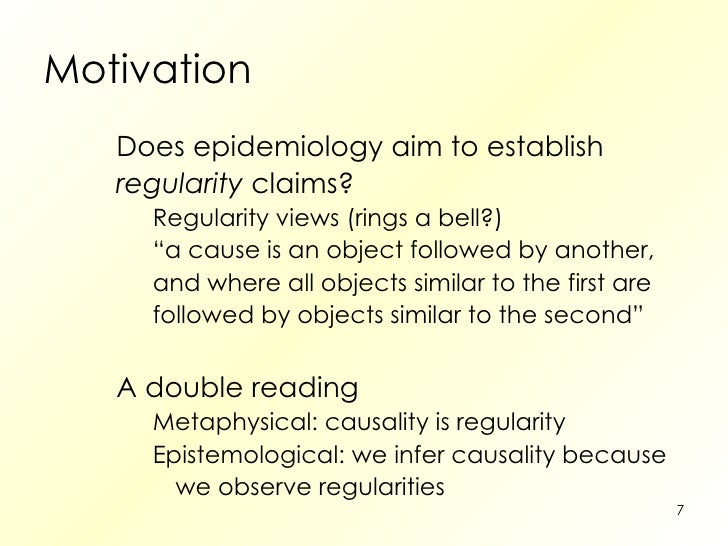 Motivation

Does epidemiology aim to establish regularity claims?

Regularity views (rings a bell?)

“a cause is an object followed by another, and where all objects similar to the first are followed by objects similar to the second”

A double reading

Metaphysical: causality is regularity

Epistemological: we infer causality because we observe regularities

7